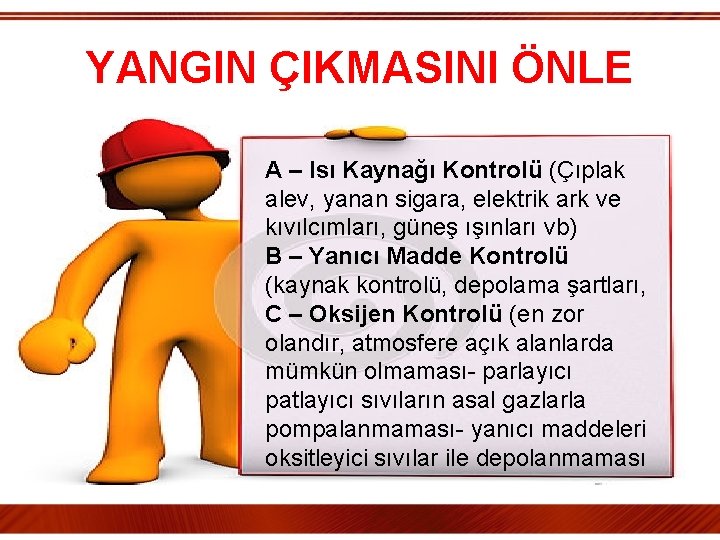 YANGIN ÇIKMASINI ÖNLE

A – Isı Kaynağı Kontrolü (Çıplak alev, yanan sigara, elektrik ark ve kıvılcımları, güneş ışınları vb)
B – Yanıcı Madde Kontrolü (kaynak kontrolü, depolama şartları,
C – Oksijen Kontrolü (en zor olandır, atmosfere açık alanlarda mümkün olmaması- parlayıcı patlayıcı sıvıların asal gazlarla pompalanmaması- yanıcı maddeleri oksitleyici sıvılar ile depolanmaması